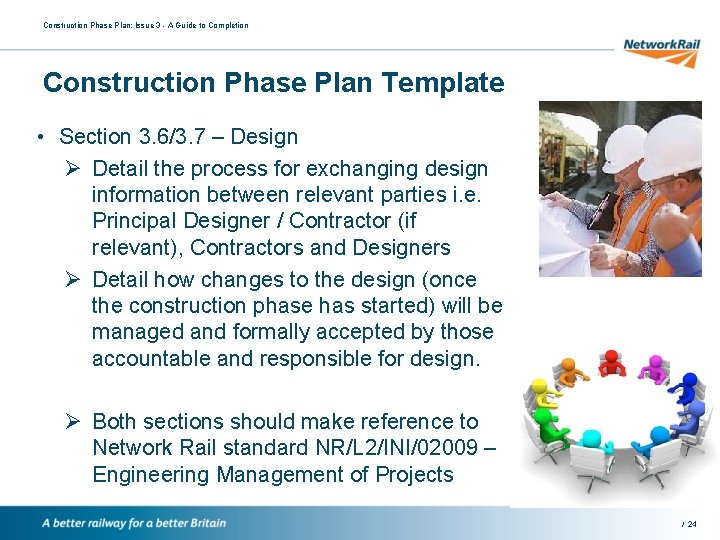 Construction Phase Plan: Issue 3 - A Guide to Completion

NetworkRail

Construction Phase Plan Template

• Section 3.6/3.7 – Design

➢ Detail the process for exchanging design information between relevant parties i.e. Principal Designer / Contractor (if relevant), Contractors and Designers

➢ Detail how changes to the design (once the construction phase has started) will be managed and formally accepted by those accountable and responsible for design.

➢ Both sections should make reference to Network Rail standard NR/L2/INI/02009 – Engineering Management of Projects

A better railway for a better Britain

/ 24